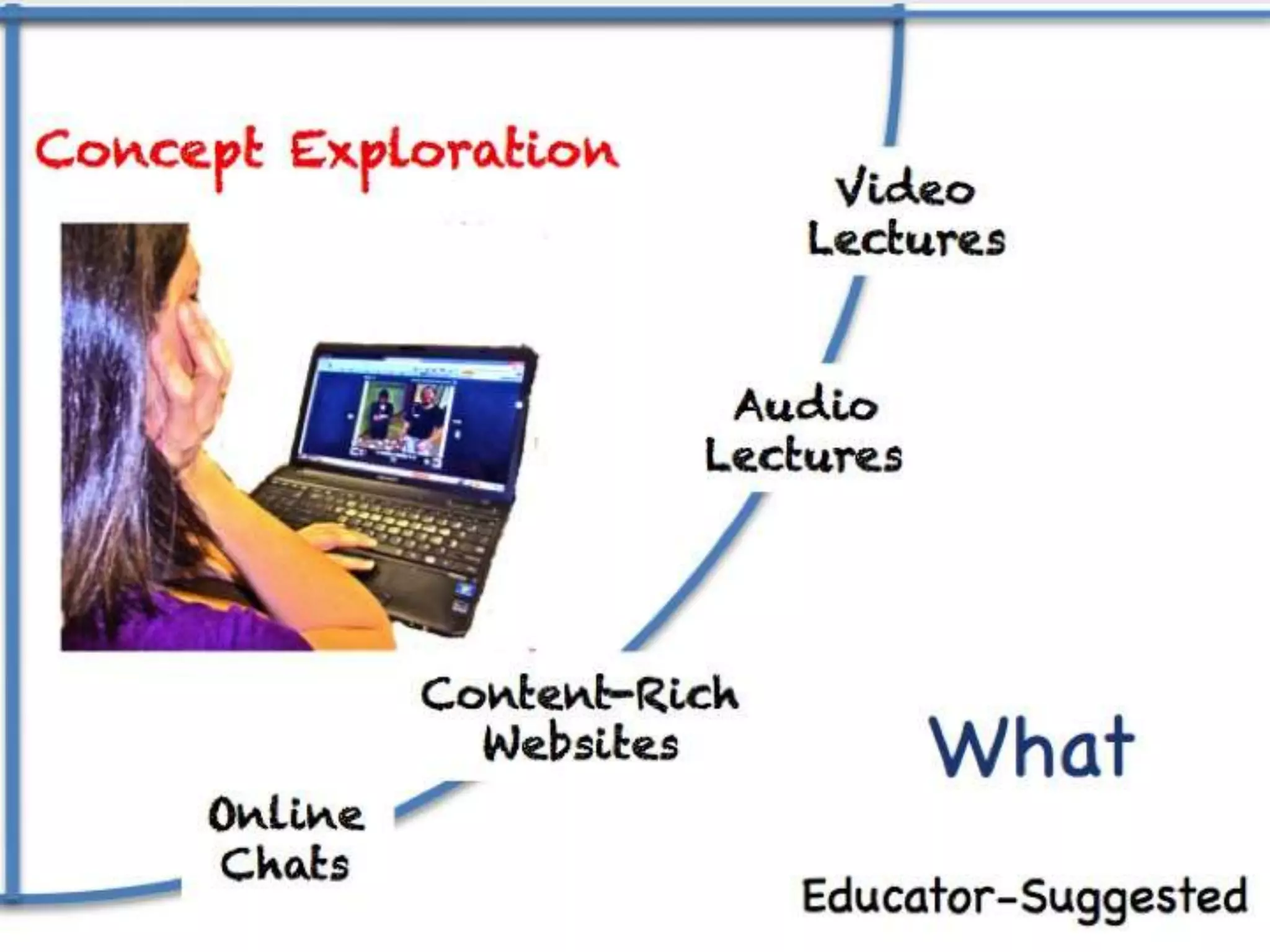 Concept Exploration

Video Lectures

Audio Lectures

Content-Rich Websites

Online Chats

What

Educator-Suggested